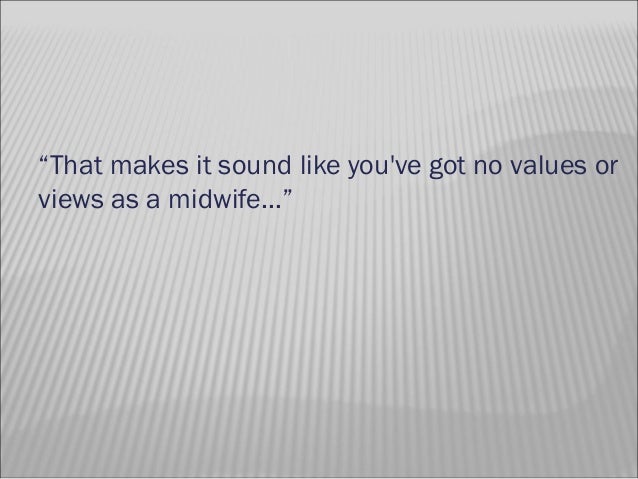 “That makes it sound like you've got no values or views as a midwife…”